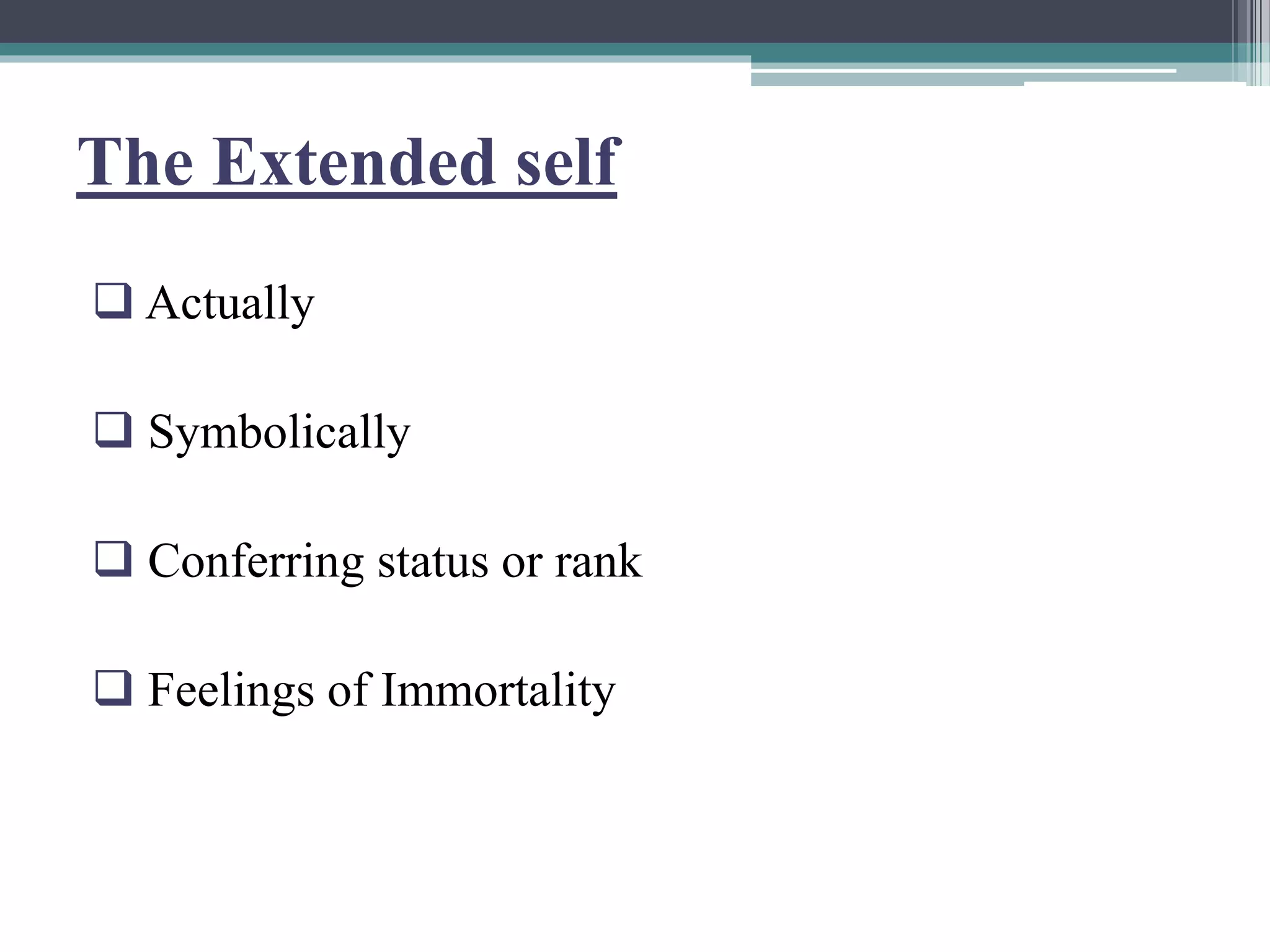 The Extended self

❑ Actually

❑ Symbolically

❑ Conferring status or rank

❑ Feelings of Immortality